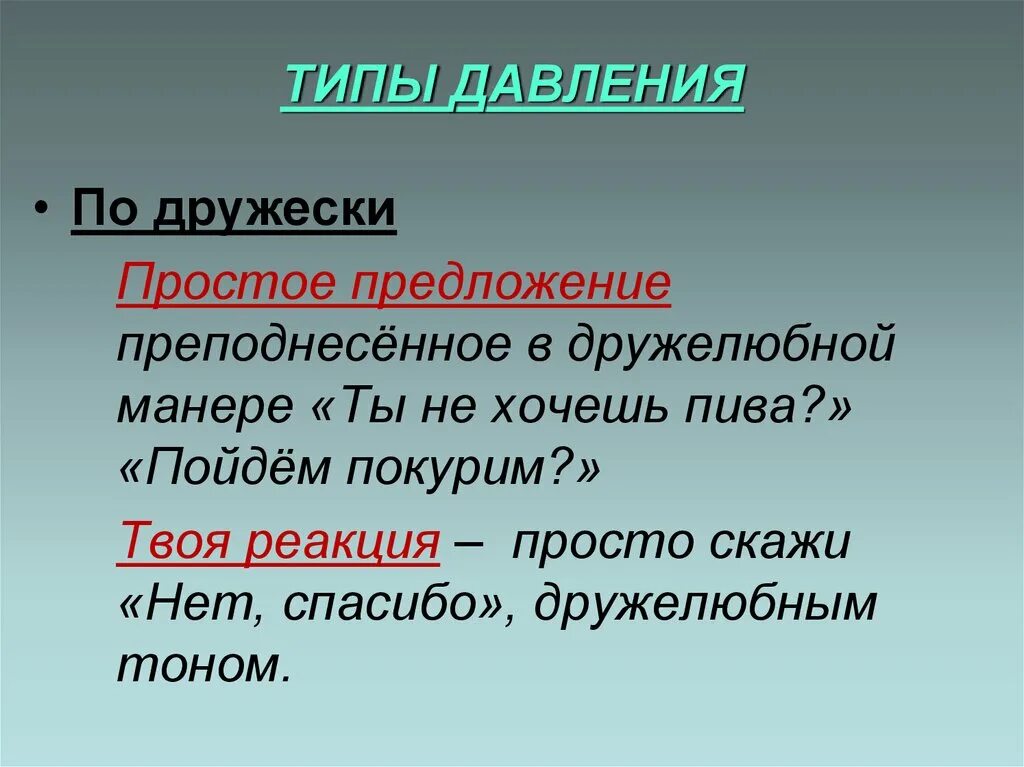 ТИПЫ ДАВЛЕНИЯ

• По дружески

Простое предложение преподнесённое в дружелюбной манере «Ты не хочешь пива?» «Пойдём покурим?»

Твоя реакция – просто скажи «Нет, спасибо», дружелюбным тоном.